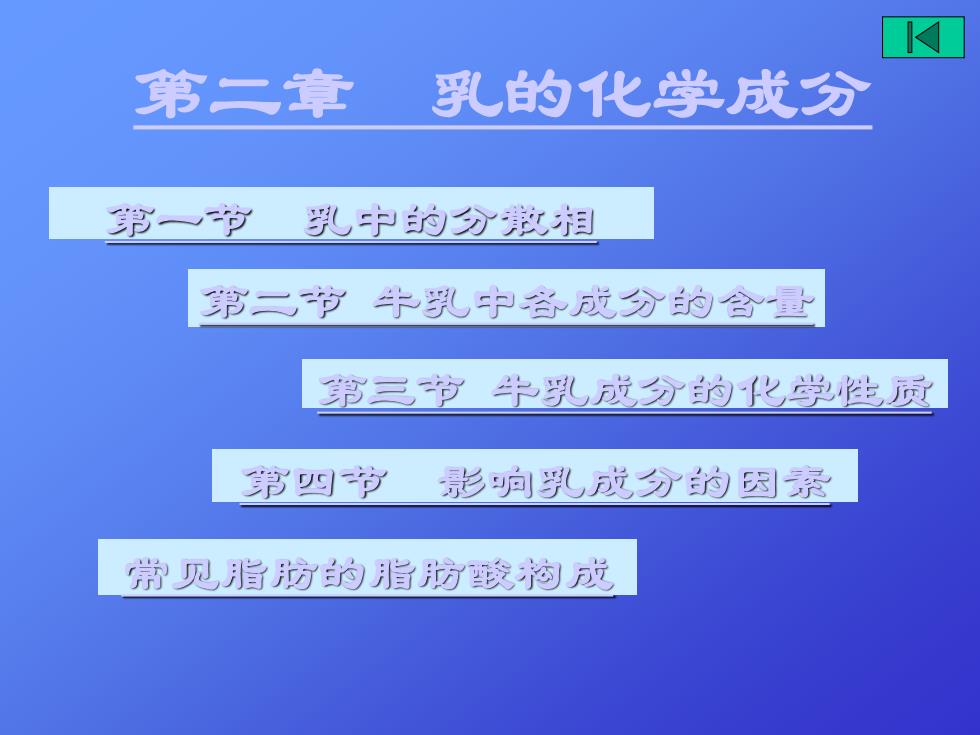 第二章　乳的化学成分

第一节　乳中的分散相

第二节 牛乳中各成分的含量

第三节 牛乳成分的化学性质

第四节　影响乳成分的因素

常见脂肪的脂肪酸构成